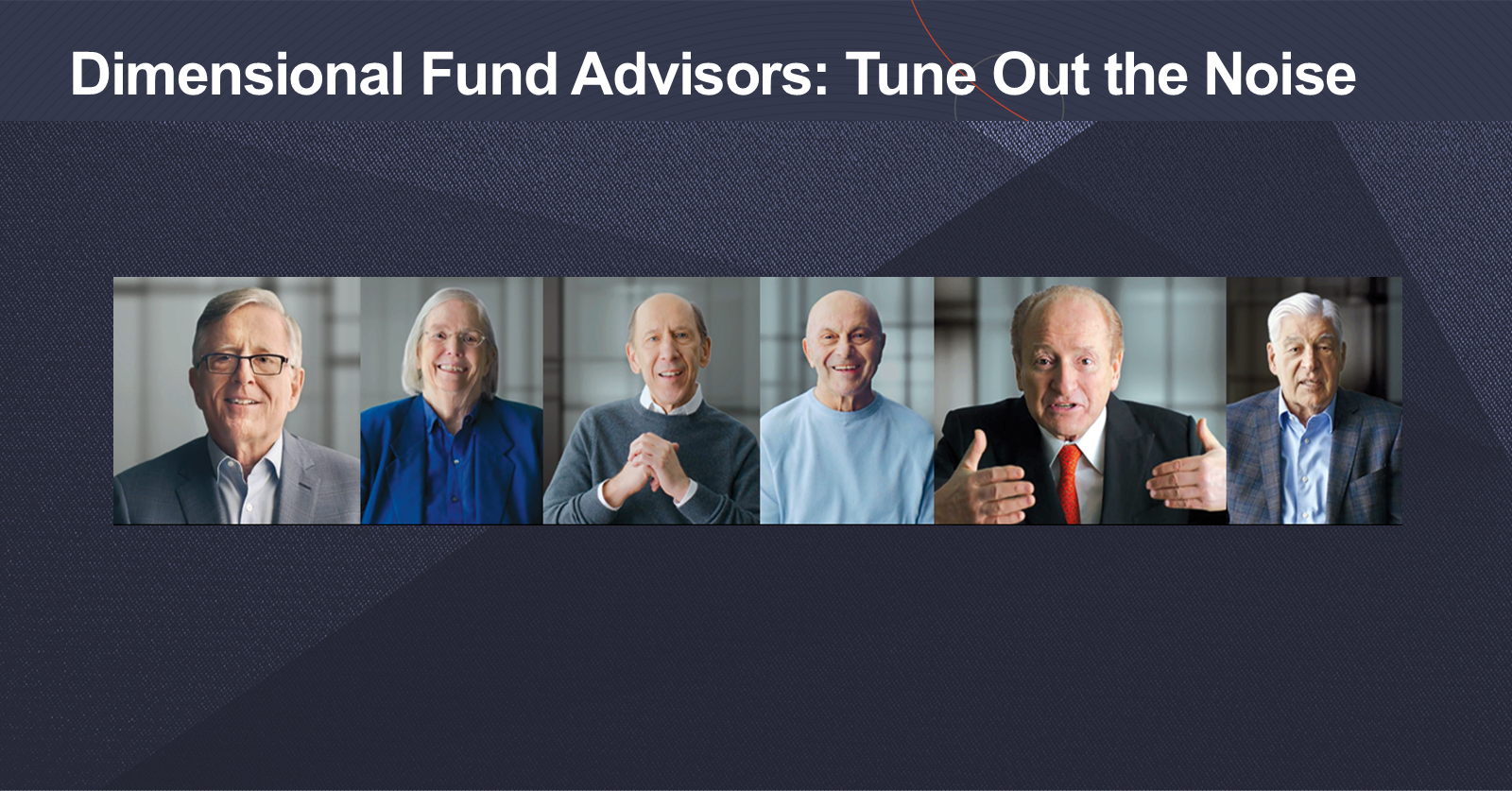 Dimensional Fund Advisors: Tune Out the Noise